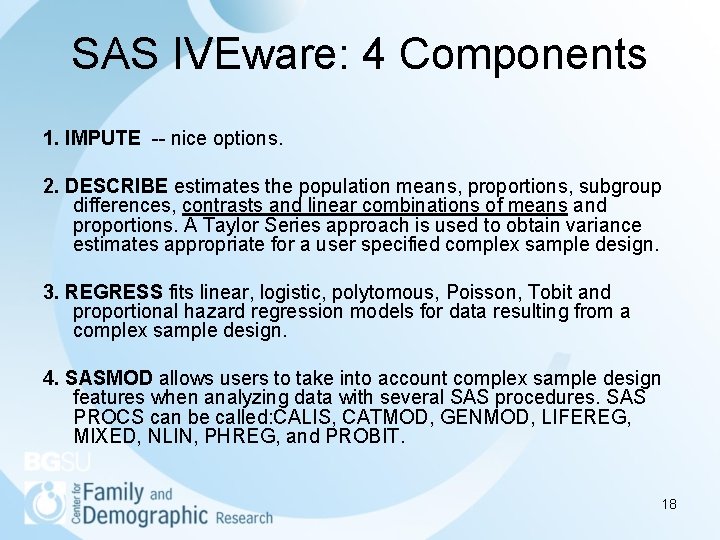 SAS IVEware: 4 Components

1. IMPUTE -- nice options.

2. DESCRIBE estimates the population means, proportions, subgroup differences, contrasts and linear combinations of means and proportions. A Taylor Series approach is used to obtain variance estimates appropriate for a user specified complex sample design.

3. REGRESS fits linear, logistic, polytomous, Poisson, Tobit and proportional hazard regression models for data resulting from a complex sample design.

4. SASMOD allows users to take into account complex sample design features when analyzing data with several SAS procedures. SAS PROCS can be called:CALIS, CATMOD, GENMOD, LIFEREG, MIXED, NLIN, PHREG, and PROBIT.

BGSU
Center for Family and Demographic Research

18